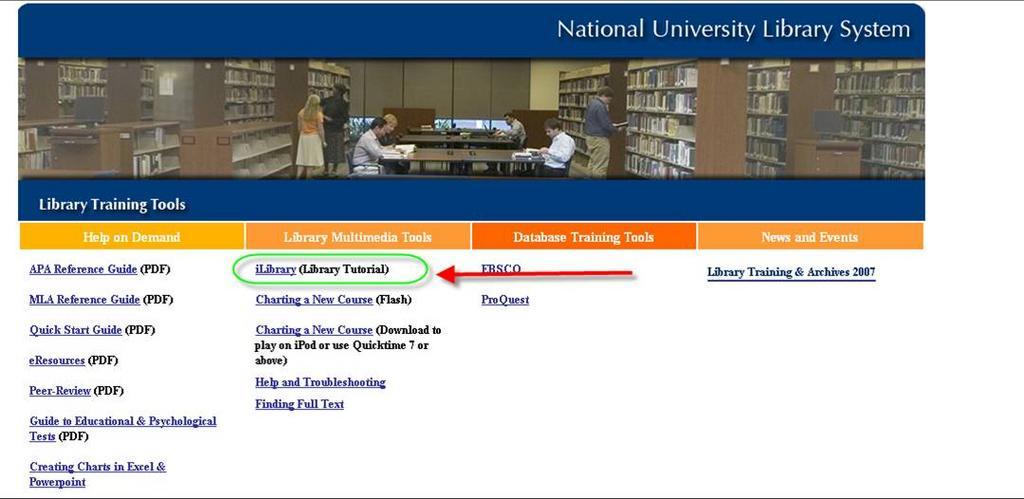 National University Library System

Library Training Tools

Help on Demand

APA Reference Guide (PDF)

MLA Reference Guide (PDF)

Quick Start Guide (PDF)

eResources (PDF)

Peer-Review (PDF)

Guide to Educational & Psychological Tests (PDF)

Creating Charts in Excel & Powerpoint

Library Multimedia Tools

iLibrary (Library Tutorial)

Charting a New Course (Flash)

Charting a New Course (Download to play on iPod or use Quicktime 7 or above)

Help and Troubleshooting

Finding Full Text

Database Training Tools

EBSCO

ProQuest

News and Events

Library Training & Archives 2007